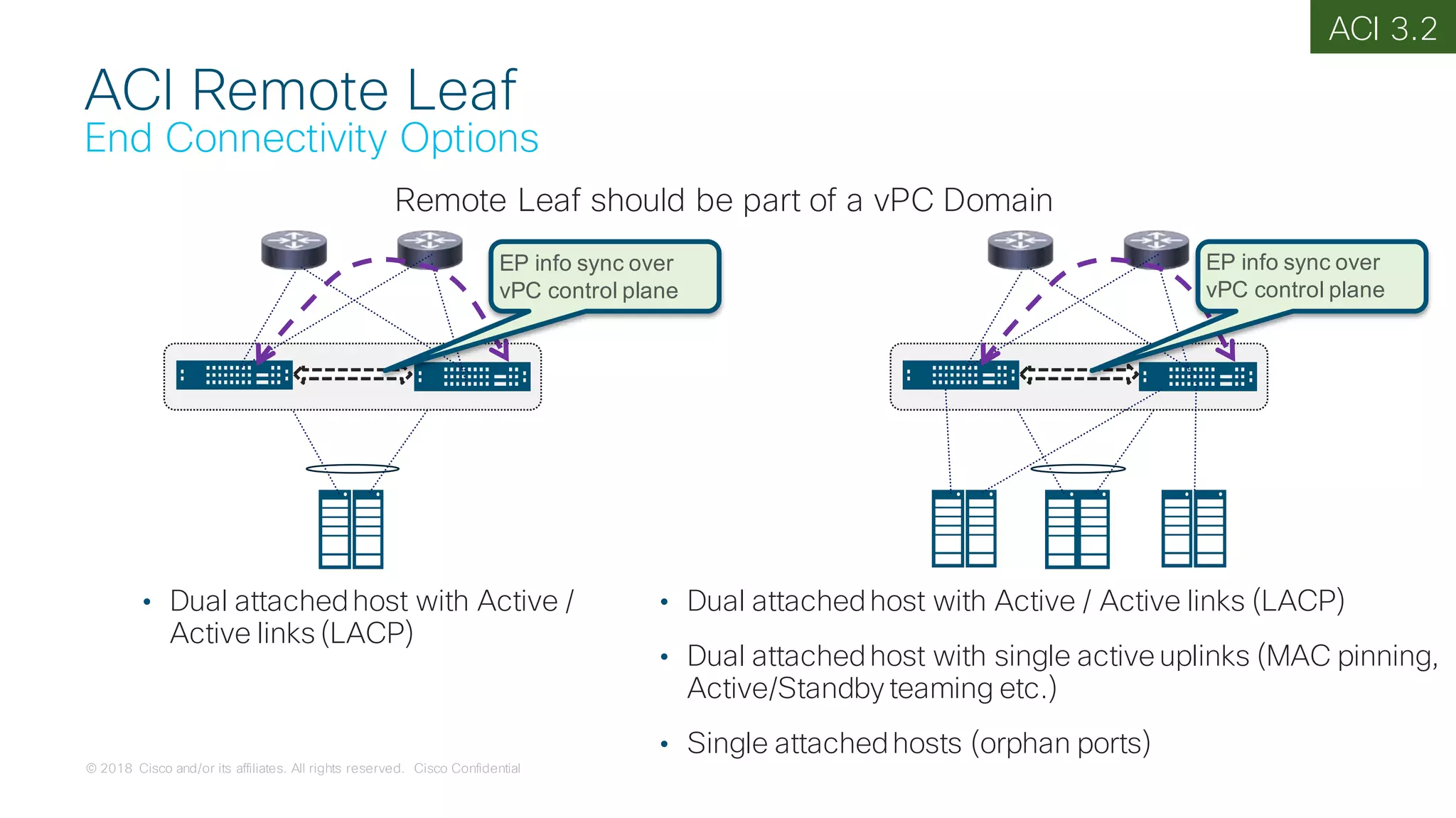 ACI 3.2

ACI Remote Leaf
End Connectivity Options

Remote Leaf should be part of a vPC Domain

EP info sync over vPC control plane

EP info sync over vPC control plane

• Dual attached host with Active / Active links (LACP)

• Dual attached host with Active / Active links (LACP)

• Dual attached host with single active uplinks (MAC pinning, Active/Standby teaming etc.)

• Single attached hosts (orphan ports)

© 2018 Cisco and/or its affiliates. All rights reserved. Cisco Confidential